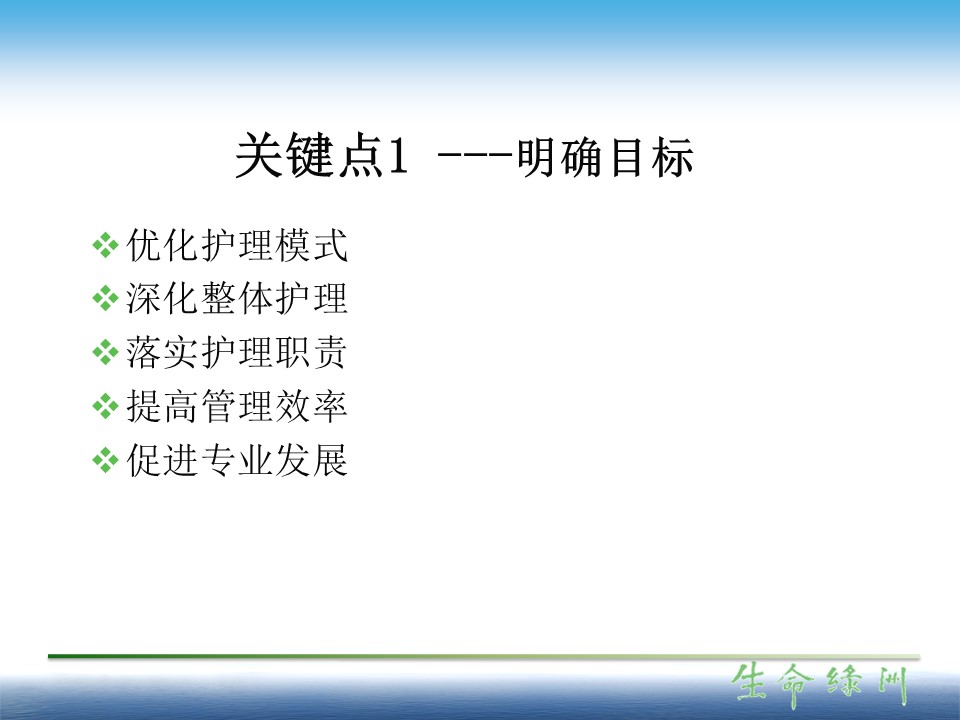 关键点1 ---明确目标

❖优化护理模式
❖深化整体护理
❖落实护理职责
❖提高管理效率
❖促进专业发展

生命绿洲